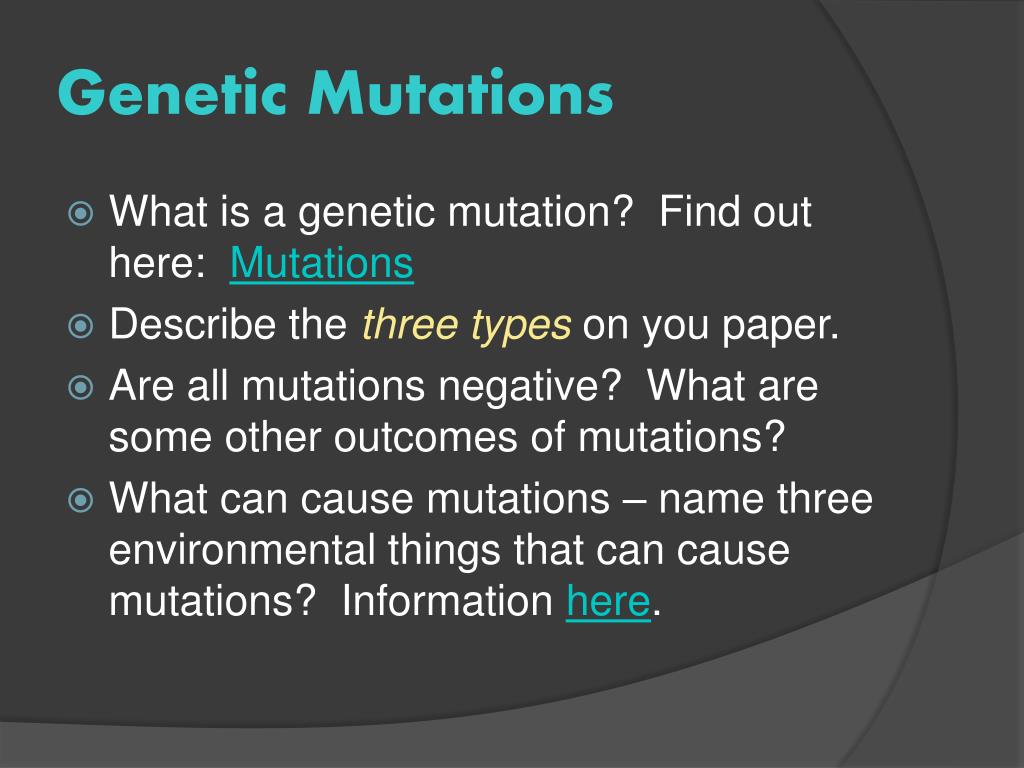 Genetic Mutations

What is a genetic mutation? Find out here: Mutations

Describe the three types on you paper.

Are all mutations negative? What are some other outcomes of mutations?

What can cause mutations – name three environmental things that can cause mutations? Information here.